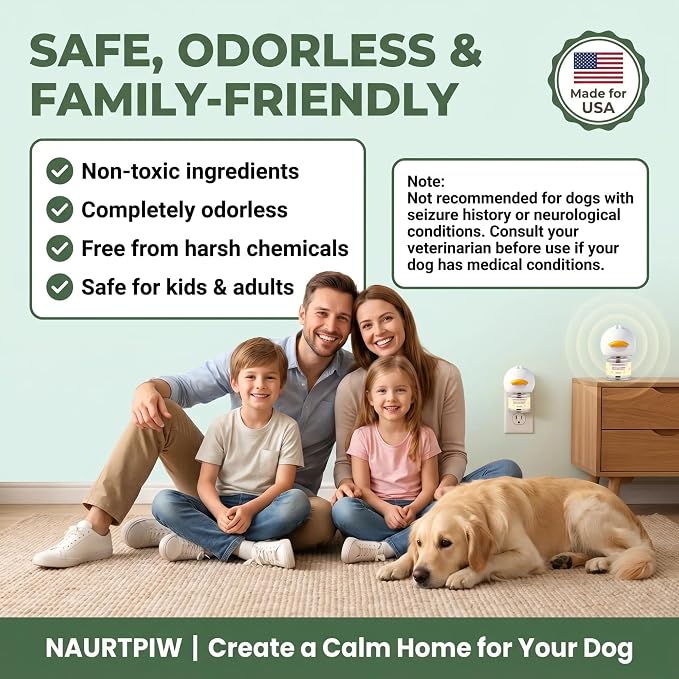 SAFE, ODORLESS & FAMILY-FRIENDLY

Made for USA

Non-toxic ingredients
Completely odorless
Free from harsh chemicals
Safe for kids & adults

Note:
Not recommended for dogs with seizure history or neurological conditions. Consult your veterinarian before use if your dog has medical conditions.

NAURTPIW | Create a Calm Home for Your Dog